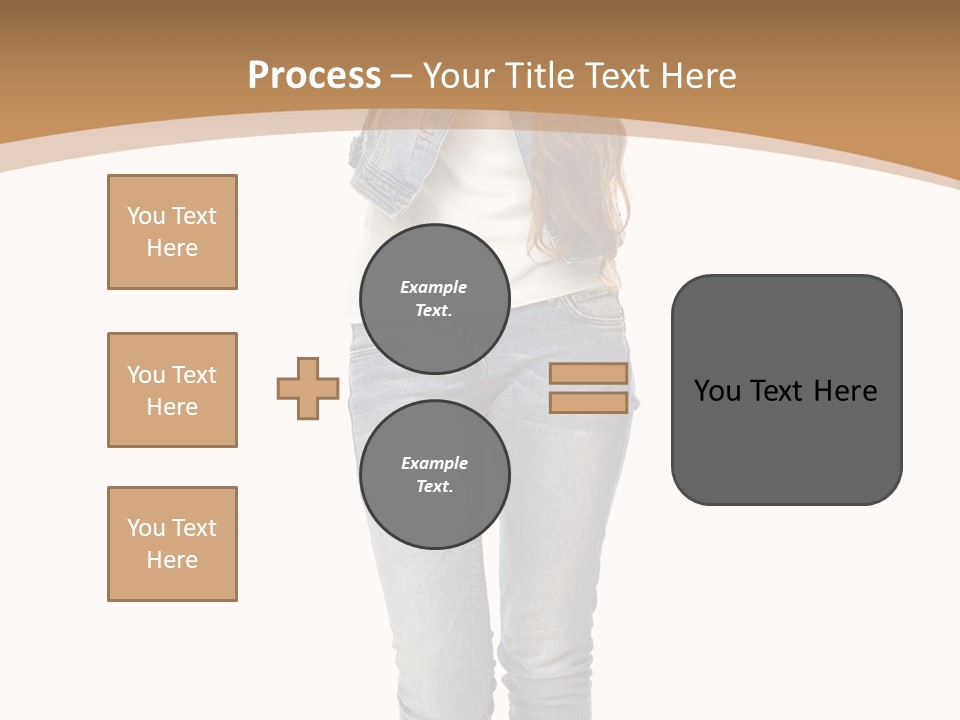 Process – Your Title Text Here

You Text Here

You Text Here

You Text Here

Example Text.

Example Text.

You Text Here